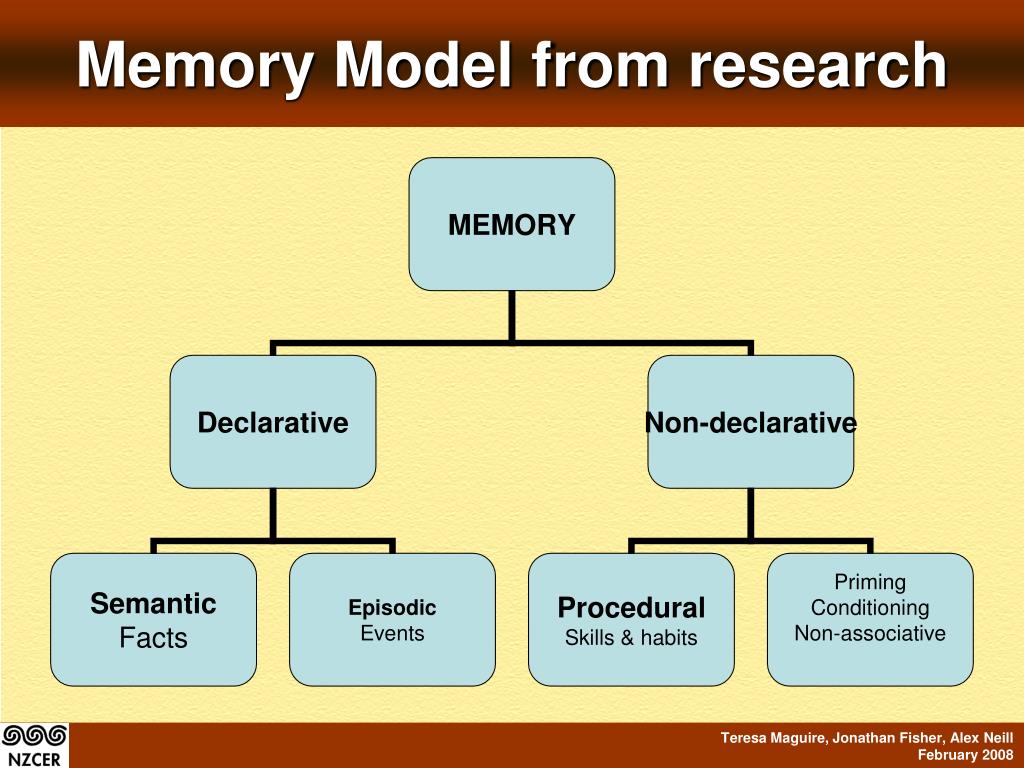 Memory Model from research

MEMORY

Declarative

Non-declarative

Semantic
Facts

Episodic
Events

Procedural
Skills & habits

Priming
Conditioning
Non-associative

NZCER

Teresa Maguire, Jonathan Fisher, Alex Neill
February 2008